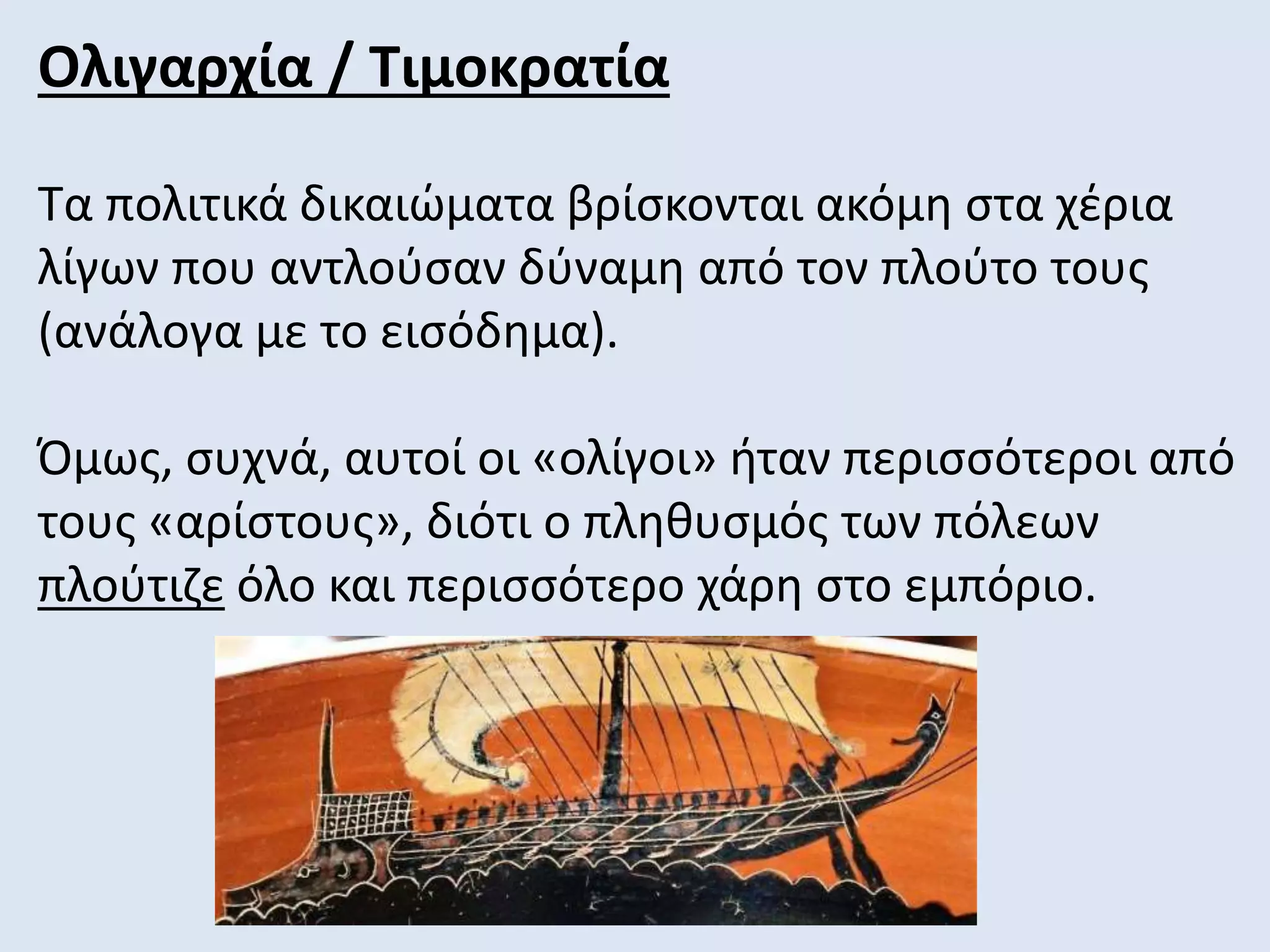 Ολιγαρχία / Τιμοκρατία

Τα πολιτικά δικαιώματα βρίσκονται ακόμη στα χέρια λίγων που αντλούσαν δύναμη από τον πλούτο τους (ανάλογα με το εισόδημα).

Όμως, συχνά, αυτοί οι «ολίγοι» ήταν περισσότεροι από τους «αρίστους», διότι ο πληθυσμός των πόλεων πλούτιζε όλο και περισσότερο χάρη στο εμπόριο.